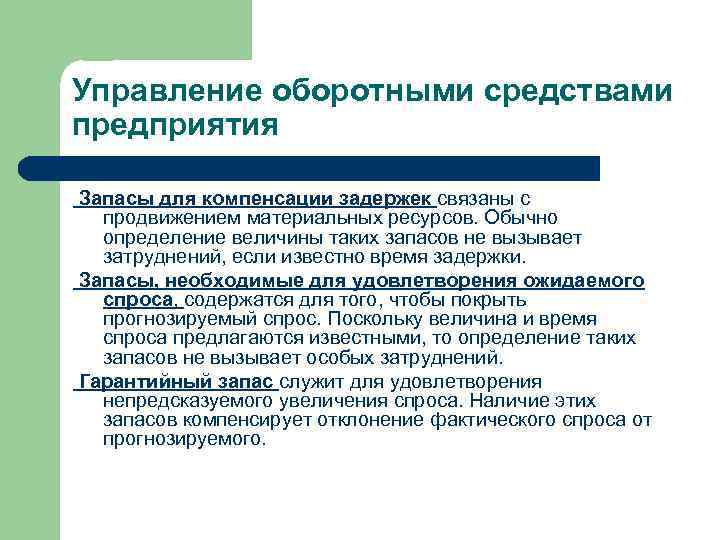 Управление оборотными средствами предприятия

Запасы для компенсации задержек связаны с продвижением материальных ресурсов. Обычно определение величины таких запасов не вызывает затруднений, если известно время задержки.

Запасы, необходимые для удовлетворения ожидаемого спроса, содержатся для того, чтобы покрыть прогнозируемый спрос. Поскольку величина и время спроса предлагаются известными, то определение таких запасов не вызывает особых затруднений.

Гарантийный запас служит для удовлетворения непредсказуемого увеличения спроса. Наличие этих запасов компенсирует отклонение фактического спроса от прогнозируемого.